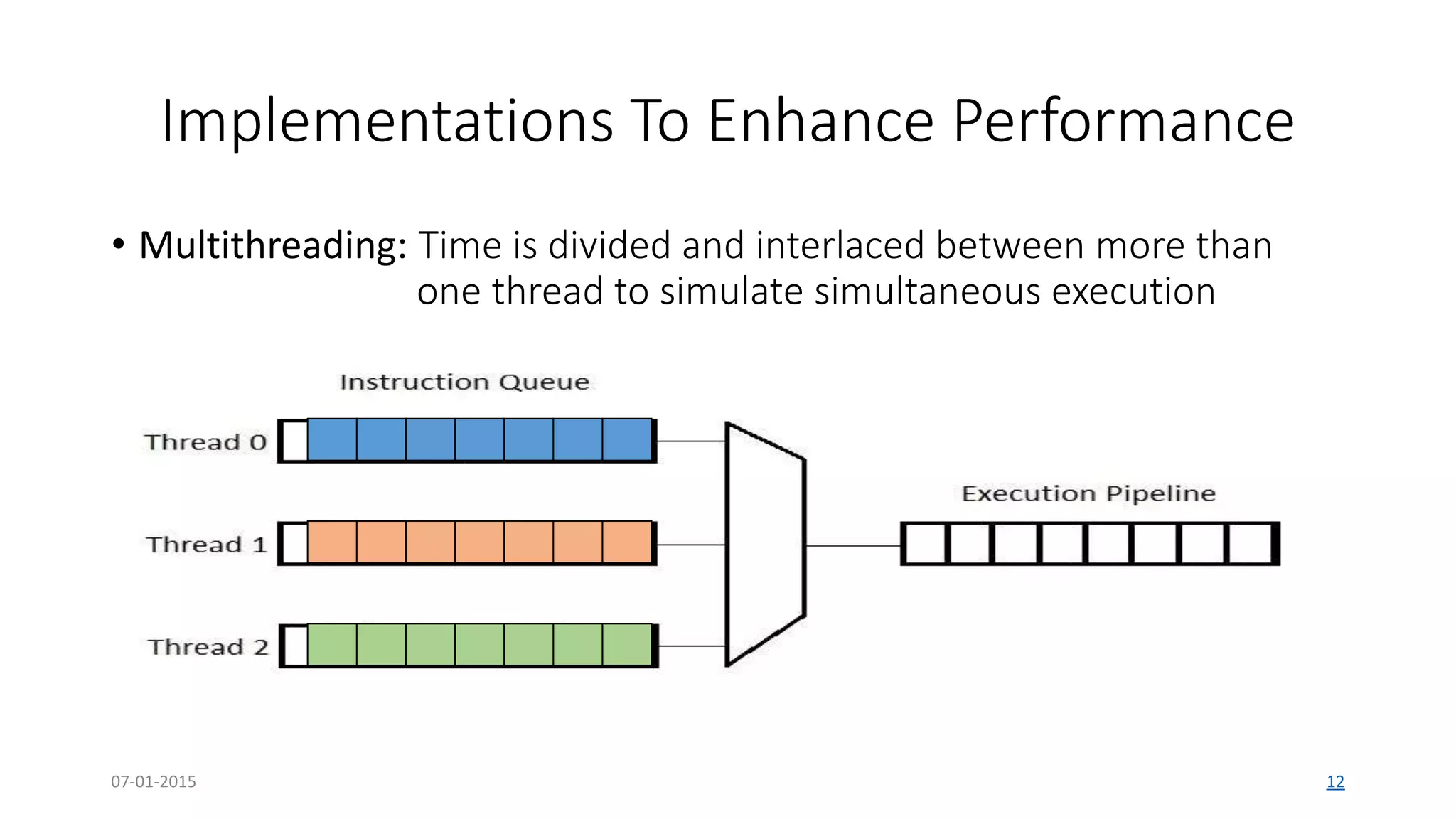 Implementations To Enhance Performance

• Multithreading: Time is divided and interlaced between more than one thread to simulate simultaneous execution

Instruction Queue

Thread 0

Thread 1

Thread 2

Execution Pipeline

07-01-2015

12